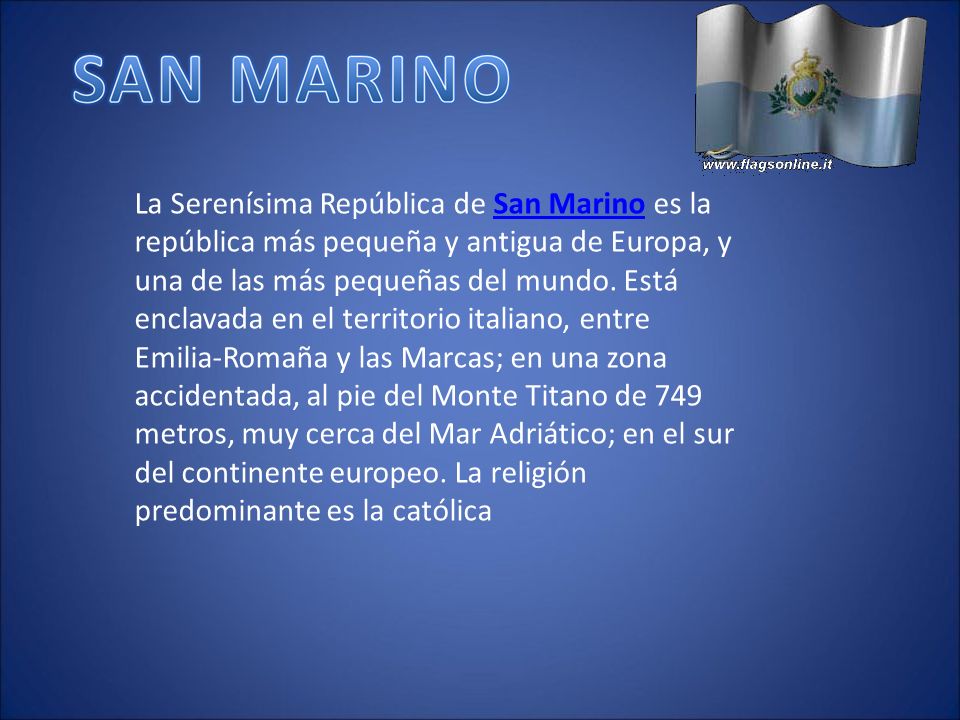 SAN MARINO

www.flagsonline.it

La Serenísima República de San Marino es la república más pequeña y antigua de Europa, y una de las más pequeñas del mundo. Está enclavada en el territorio italiano, entre Emilia-Romaña y las Marcas; en una zona accidentada, al pie del Monte Titano de 749 metros, muy cerca del Mar Adriático; en el sur del continente europeo. La religión predominante es la católica